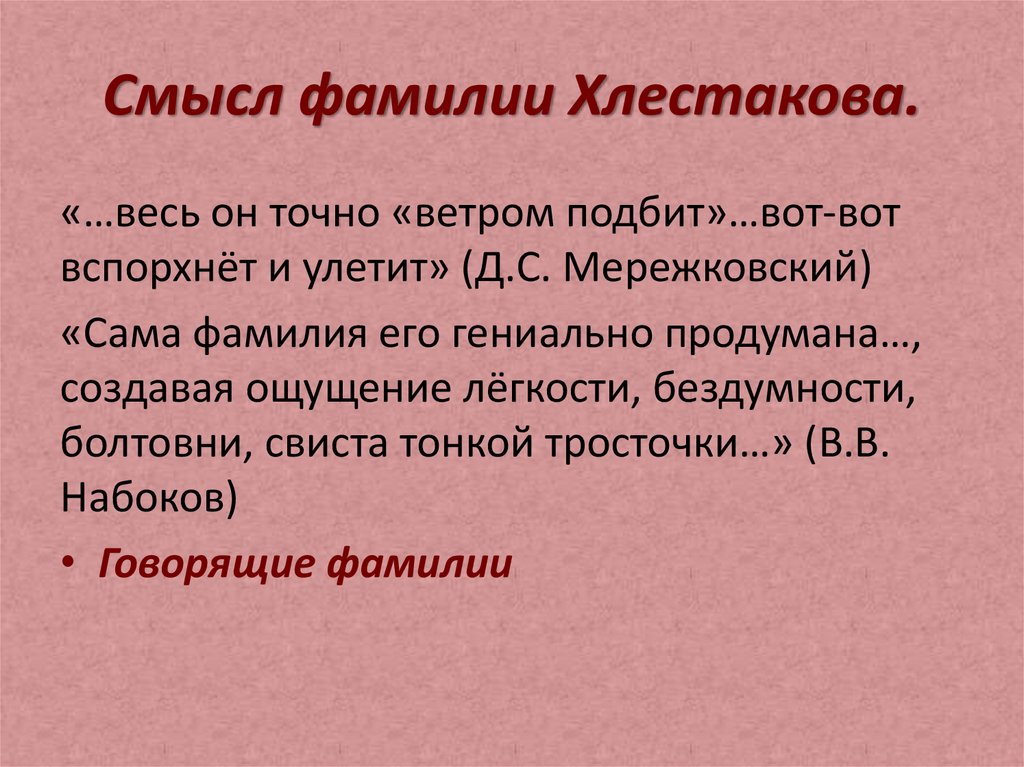 Смысл фамилии Хлестакова.

«…весь он точно «ветром подбит»…вот-вот вспорхнёт и улетит» (Д.С. Мережковский)

«Сама фамилия его гениально продумана…, создавая ощущение лёгкости, бездумности, болтовни, свиста тонкой тросточки…» (В.В. Набоков)

• Говорящие фамилии